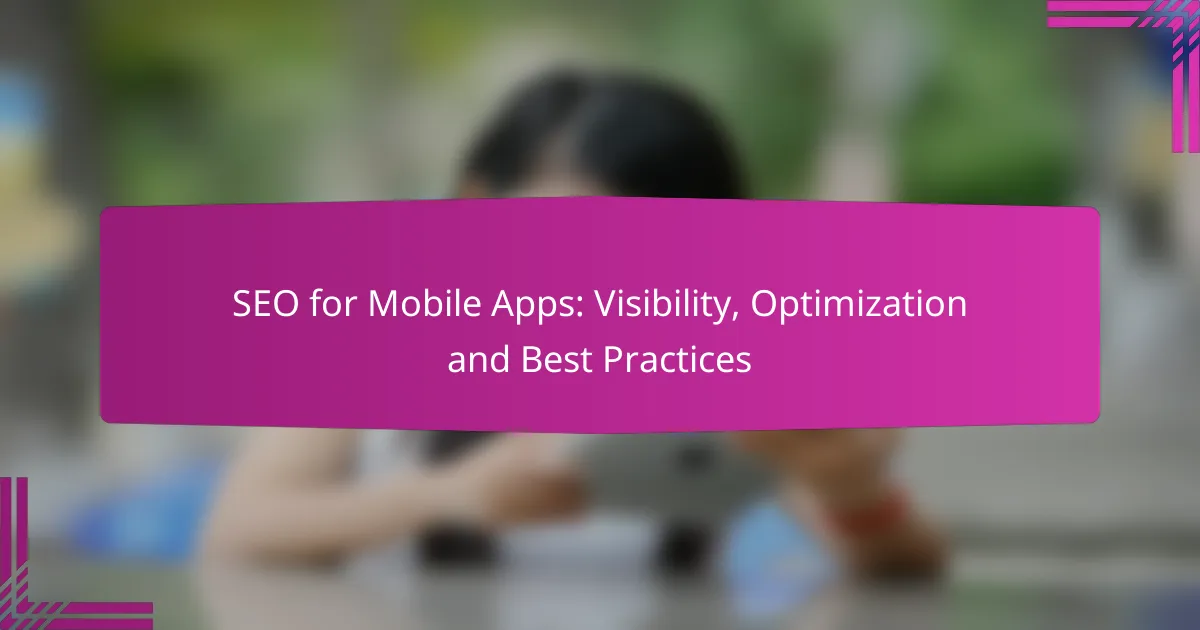 SEO for Mobile Apps: Visibility, Optimization and Best Practices